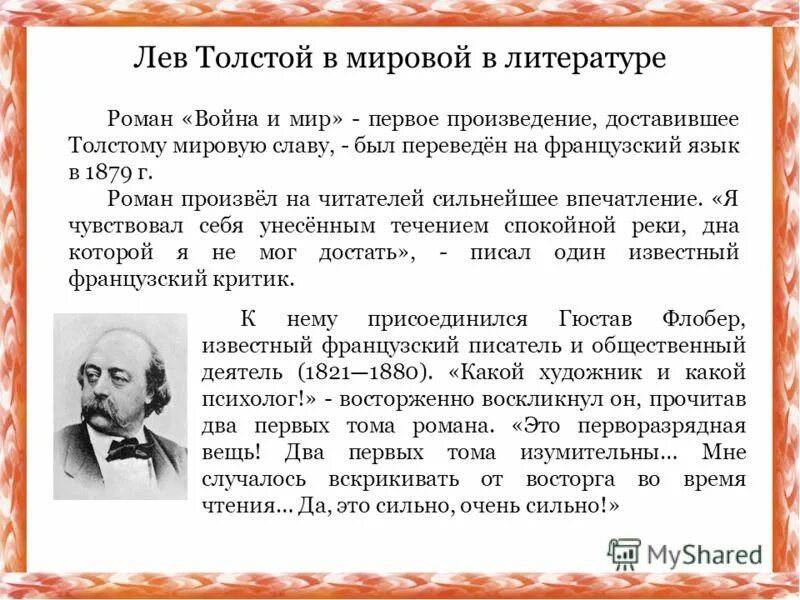 Лев Толстой в мировой в литературе

Роман «Война и мир» - первое произведение, доставившее Толстому мировую славу, - был переведён на французский язык в 1879 г.

Роман произвёл на читателей сильнейшее впечатление. «Я чувствовал себя унесённым течением спокойной реки, дна которой я не мог достать», - писал один известный французский критик.

К нему присоединился Гюстав Флобер, известный французский писатель и общественный деятель (1821—1880). «Какой художник и какой психолог!» - восторженно воскликнул он, прочитав два первых тома романа. «Это перворазрядная вещь! Два первых тома изумительны… Мне случалось вскрикивать от восторга во время чтения… Да, это сильно, очень сильно!»

MyShared